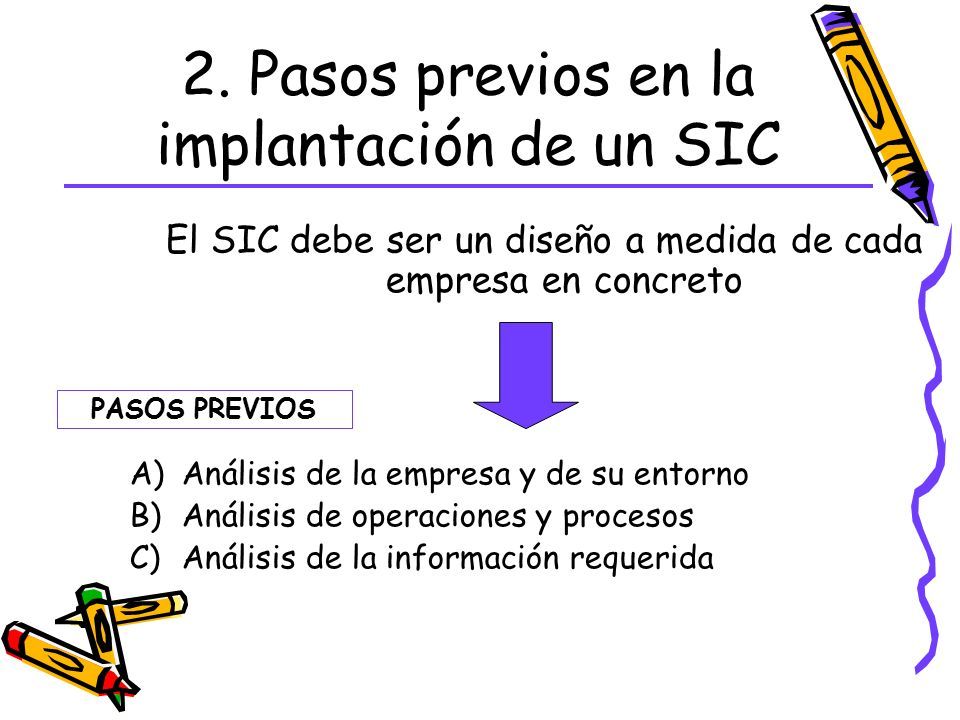 2. Pasos previos en la implantación de un SIC

El SIC debe ser un diseño a medida de cada empresa en concreto

PASOS PREVIOS

A) Análisis de la empresa y de su entorno
B) Análisis de operaciones y procesos
C) Análisis de la información requerida